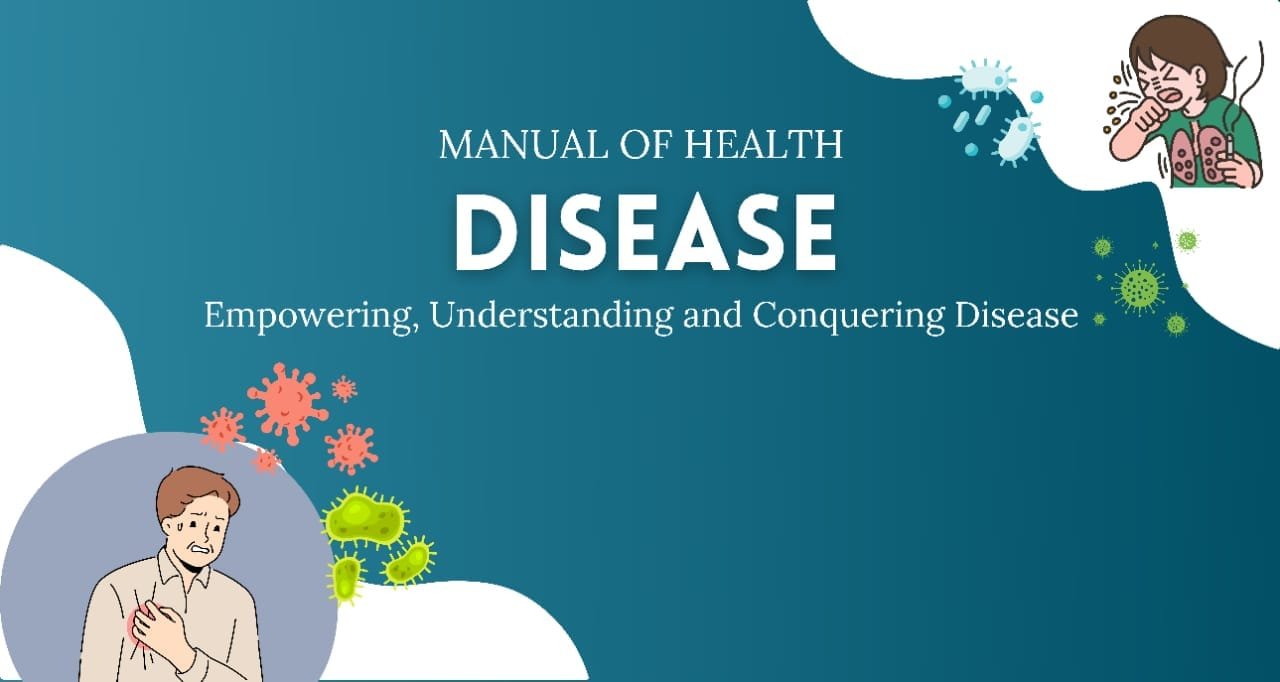 MANUAL OF HEALTH

DISEASE

Empowering, Understanding and Conquering Disease